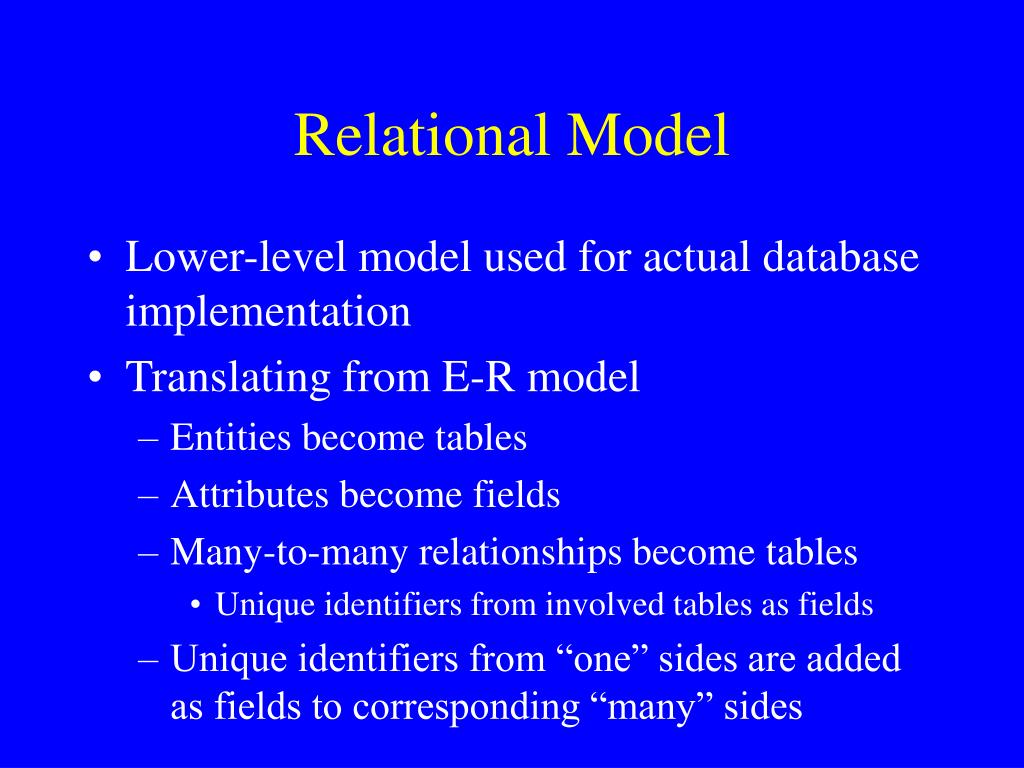 Relational Model

• Lower-level model used for actual database implementation
• Translating from E-R model
– Entities become tables
– Attributes become fields
– Many-to-many relationships become tables
• Unique identifiers from involved tables as fields
– Unique identifiers from “one” sides are added as fields to corresponding “many” sides